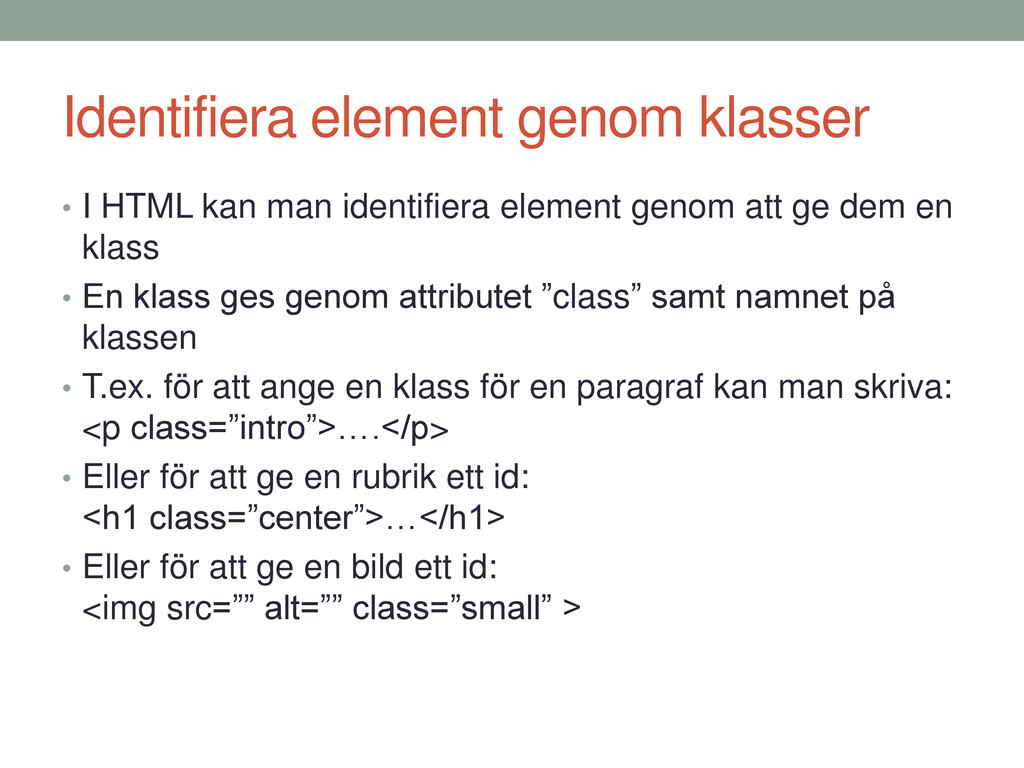 Identifiera element genom klasser

• I HTML kan man identifiera element genom att ge dem en klass
• En klass ges genom attributet ”class” samt namnet på klassen
• T.ex. för att ange en klass för en paragraf kan man skriva:
<p class=”intro”>….</p>
• Eller för att ge en rubrik ett id:
<h1 class=”center”>…</h1>
• Eller för att ge en bild ett id:
<img src=”” alt=”” class=”small” >